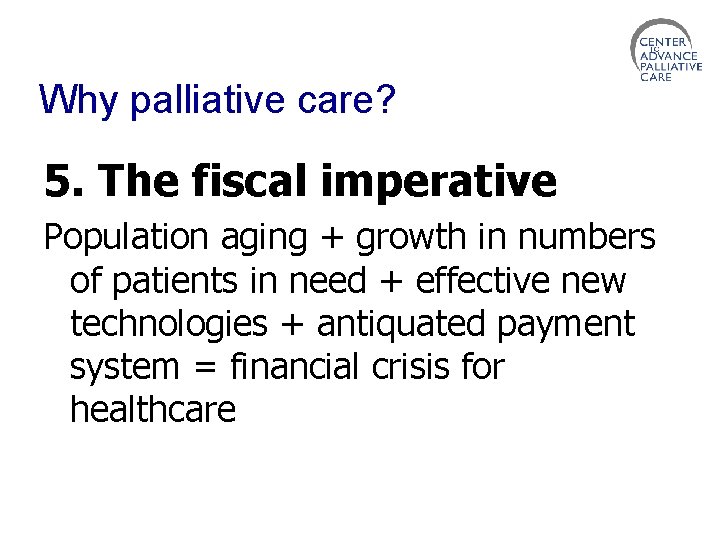 CENTER TO ADVANCE PALLIATIVE CARE

Why palliative care?

5. The fiscal imperative

Population aging + growth in numbers of patients in need + effective new technologies + antiquated payment system = financial crisis for healthcare